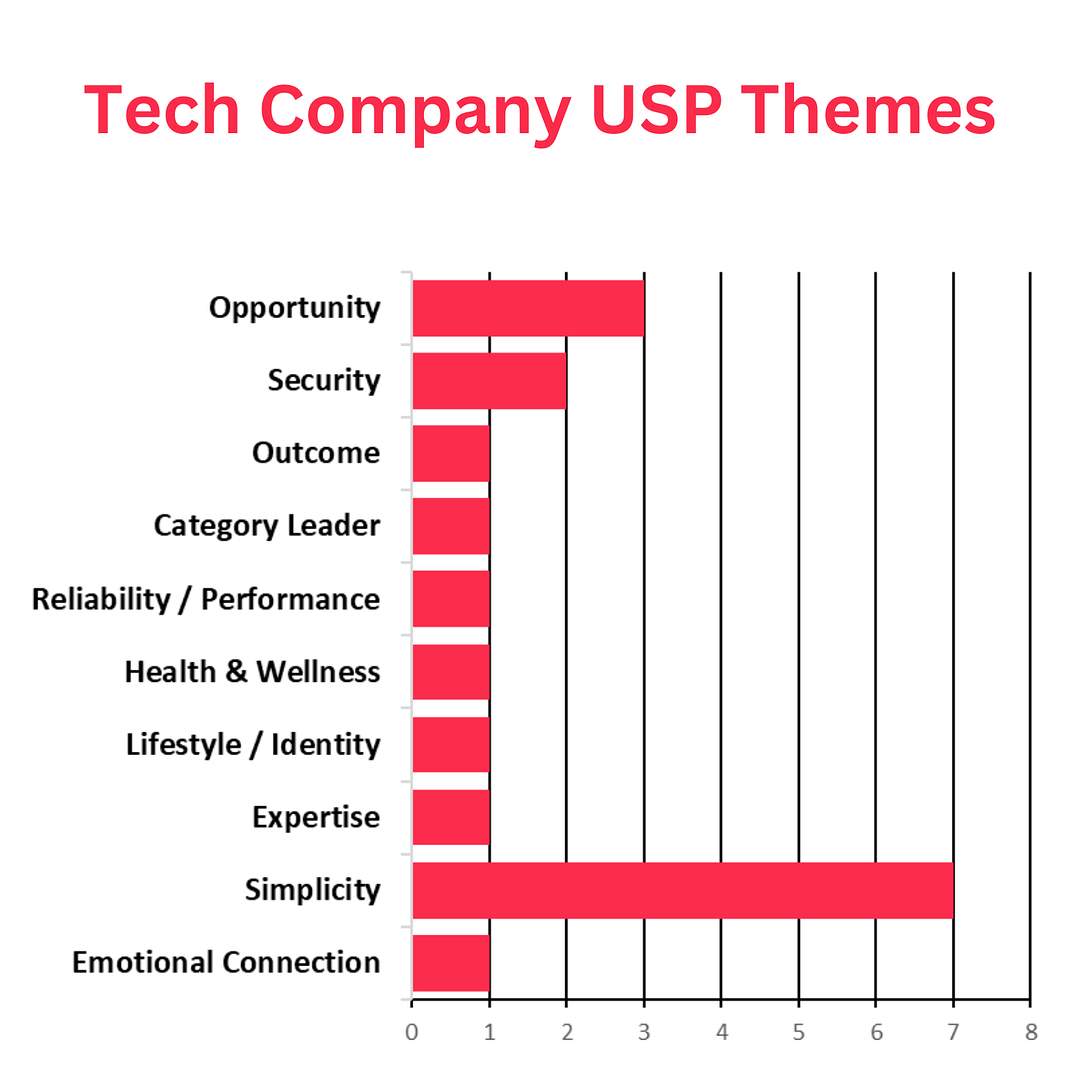 Tech Company USP Themes

Opportunity
Security
Outcome
Category Leader
Reliability / Performance
Health & Wellness
Lifestyle / Identity
Expertise
Simplicity
Emotional Connection

0 1 2 3 4 5 6 7 8